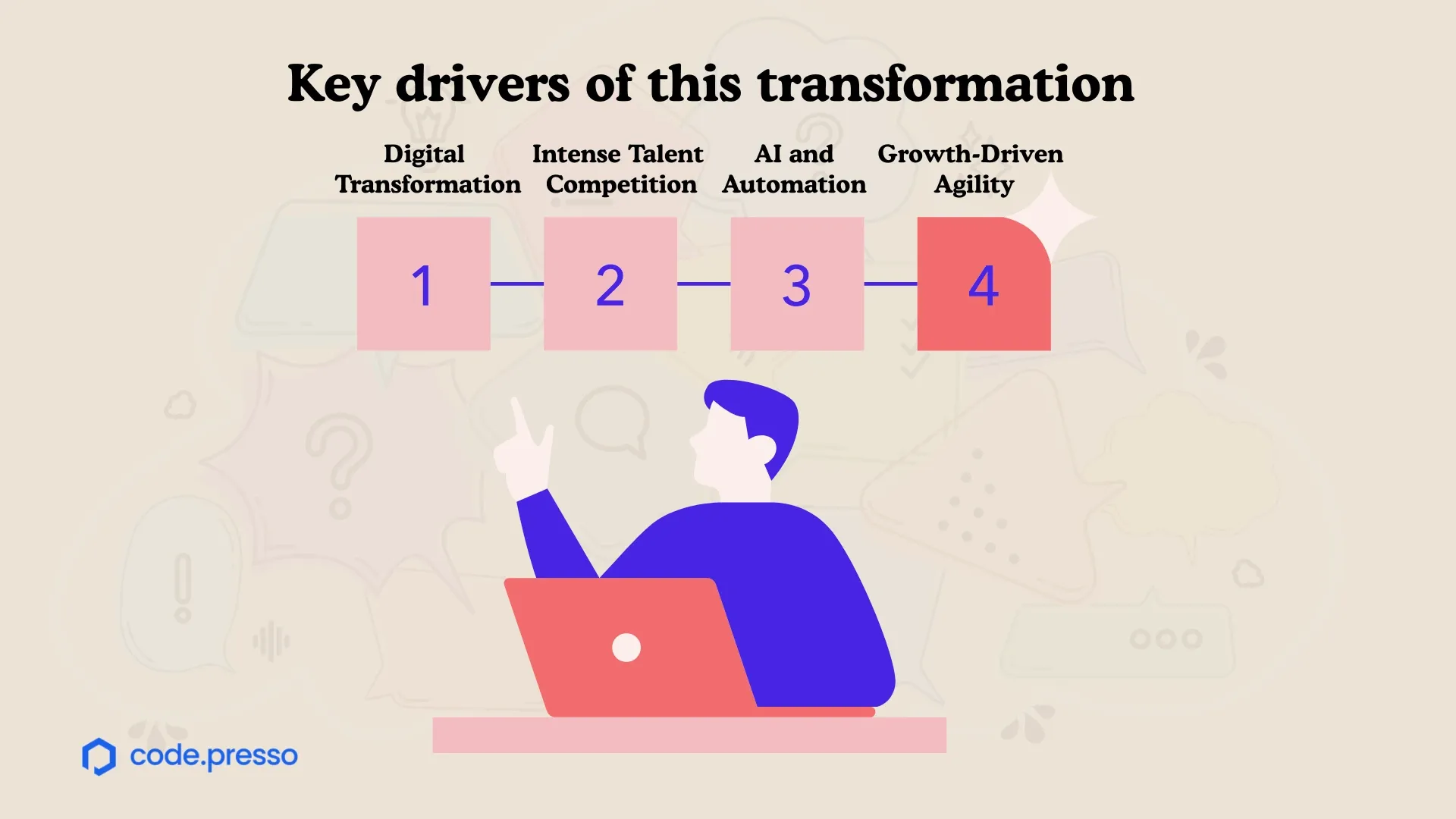 Key drivers of this transformation

Digital Transformation

Intense Talent Competition

AI and Automation

Growth-Driven Agility

1

2

3

4

code.presso